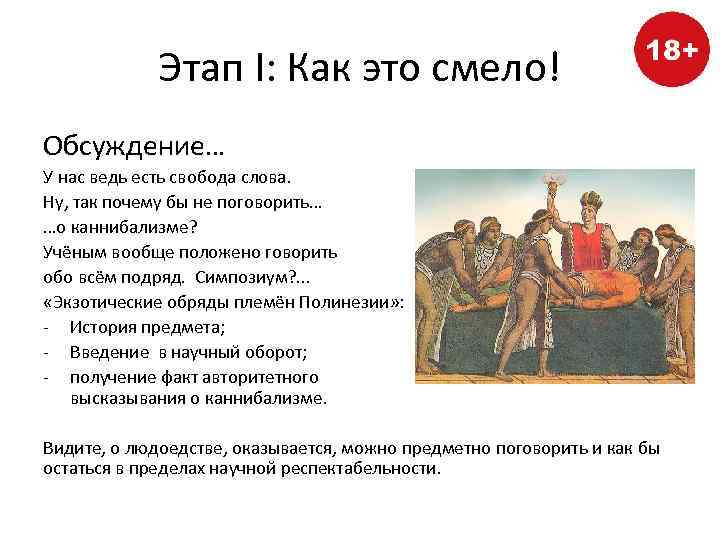 Этап I: Как это смело!

18+

Обсуждение…

У нас ведь есть свобода слова.
Ну, так почему бы не поговорить…
…о каннибализме?
Учёным вообще положено говорить обо всём подряд. Симпозиум?...
«Экзотические обряды племён Полинезии»:
- История предмета;
- Введение в научный оборот;
- получение факт авторитетного высказывания о каннибализме.

Видите, о людоедстве, оказывается, можно предметно поговорить и как бы остаться в пределах научной респектабельности.